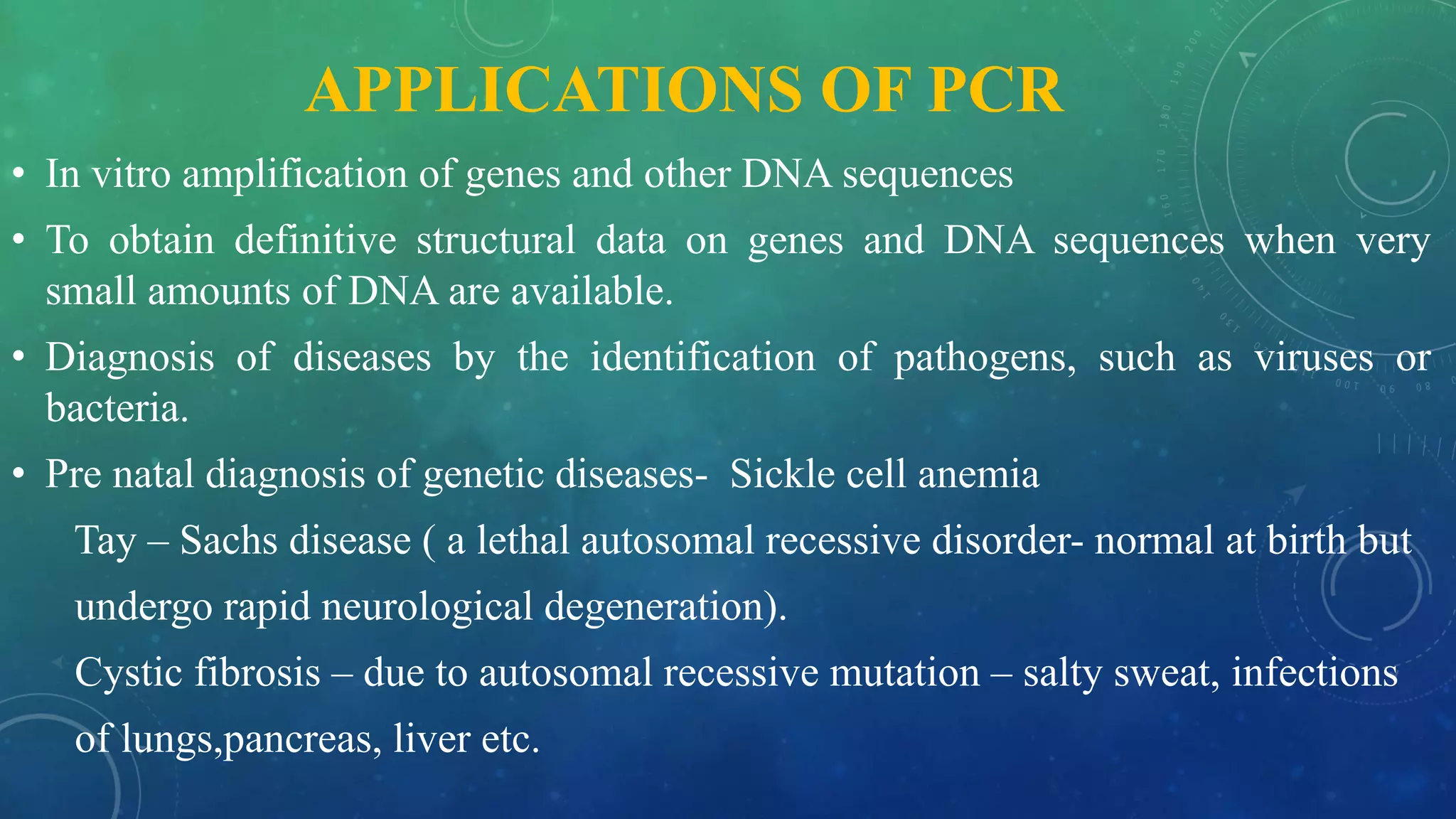 APPLICATIONS OF PCR

• In vitro amplification of genes and other DNA sequences

• To obtain definitive structural data on genes and DNA sequences when very small amounts of DNA are available.

• Diagnosis of diseases by the identification of pathogens, such as viruses or bacteria.

• Pre natal diagnosis of genetic diseases- Sickle cell anemia

Tay – Sachs disease ( a lethal autosomal recessive disorder- normal at birth but undergo rapid neurological degeneration).

Cystic fibrosis – due to autosomal recessive mutation – salty sweat, infections of lungs,pancreas, liver etc.